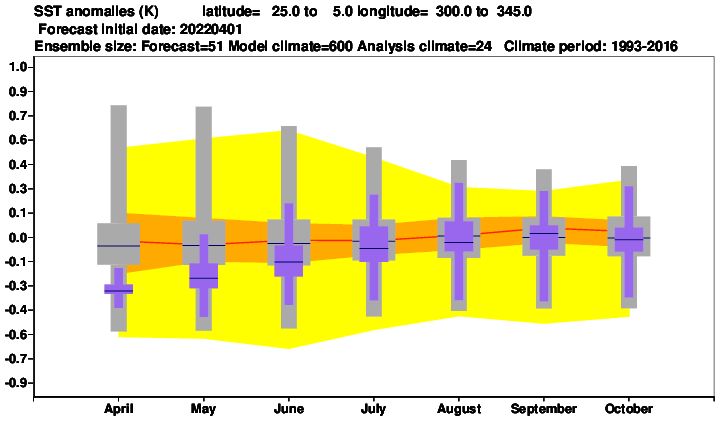 SST anomalies (K) latitude= 25.0 to 5.0 longitude= 300.0 to 345.0
Forecast initial date: 20220401
Ensemble size: Forecast=51 Model climate=600 Analysis climate=24 Climate period: 1993-2016

1.0
0.9
0.7
0.6
0.4
0.3
0.1
0.0
-0.1
-0.3
-0.4
-0.6
-0.7
-0.9

April
May
June
July
August
September
October